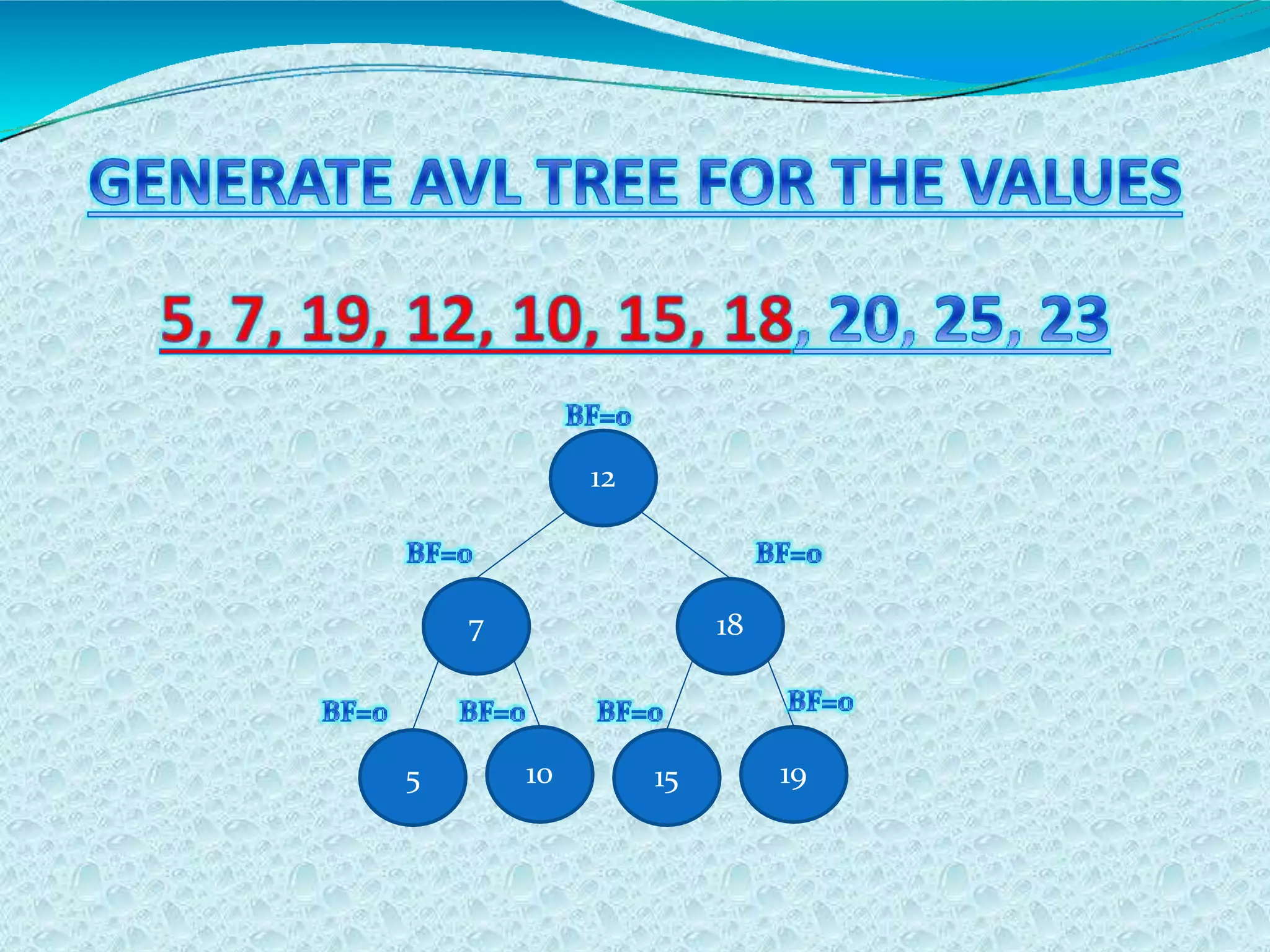 GENERATE AVL TREE FOR THE VALUES

5, 7, 19, 12, 10, 15, 18, 20, 25, 23

BF=0

12

BF=0

BF=0

7

18

BF=0

BF=0

BF=0

BF=0

5

10

15

19